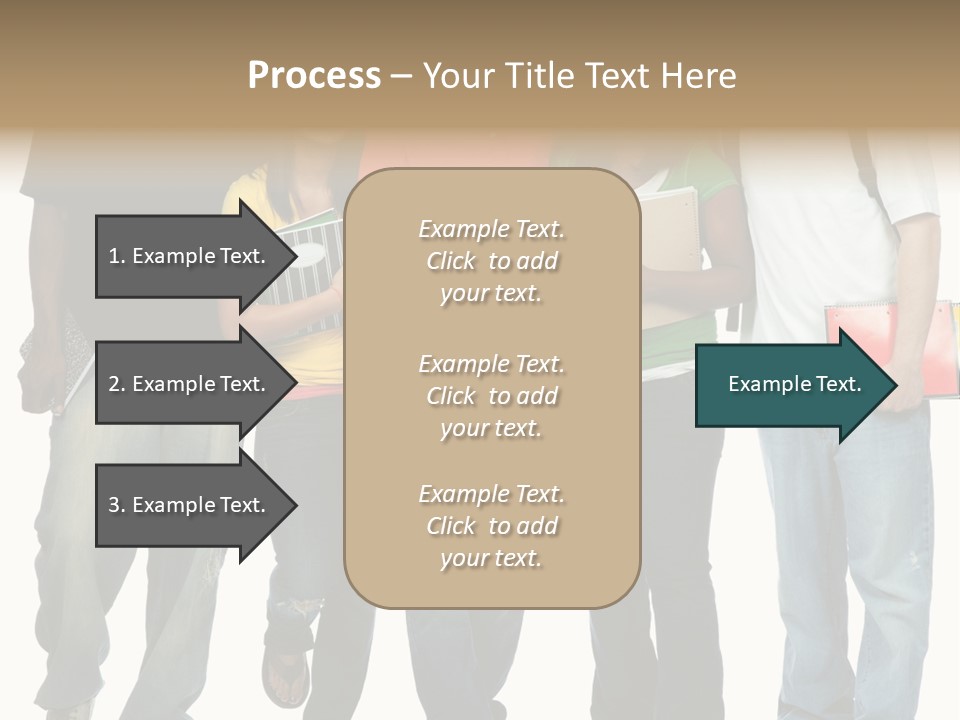 Process – Your Title Text Here

1. Example Text.

2. Example Text.

3. Example Text.

Example Text. Click to add your text.

Example Text. Click to add your text.

Example Text. Click to add your text.

Example Text.